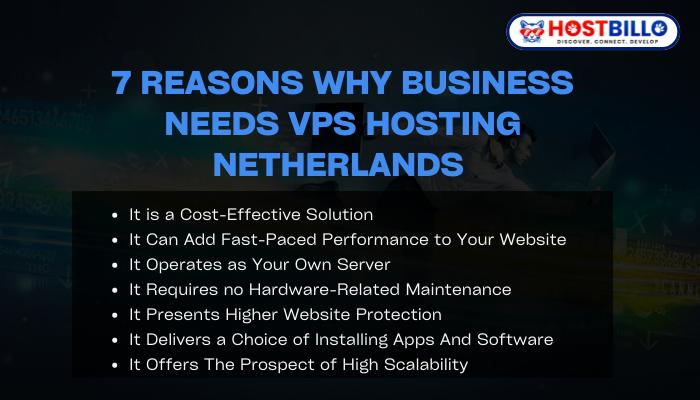 HOSTBILLO
DISCOVER. CONNECT. DEVELOP

7 REASONS WHY BUSINESS NEEDS VPS HOSTING NETHERLANDS

- It is a Cost-Effective Solution
- It Can Add Fast-Paced Performance to Your Website
- It Operates as Your Own Server
- It Requires no Hardware-Related Maintenance
- It Presents Higher Website Protection
- It Delivers a Choice of Installing Apps And Software
- It Offers The Prospect of High Scalability